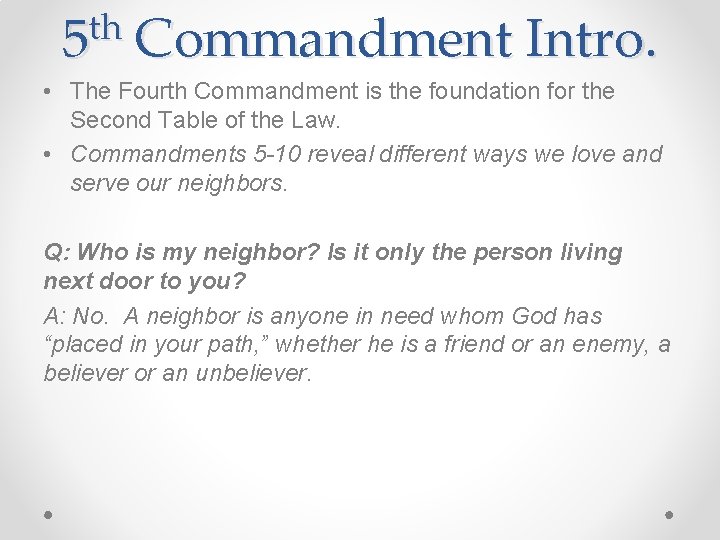 5th Commandment Intro.

• The Fourth Commandment is the foundation for the Second Table of the Law.
• Commandments 5-10 reveal different ways we love and serve our neighbors.

Q: Who is my neighbor? Is it only the person living next door to you?

A: No. A neighbor is anyone in need whom God has “placed in your path,” whether he is a friend or an enemy, a believer or an unbeliever.